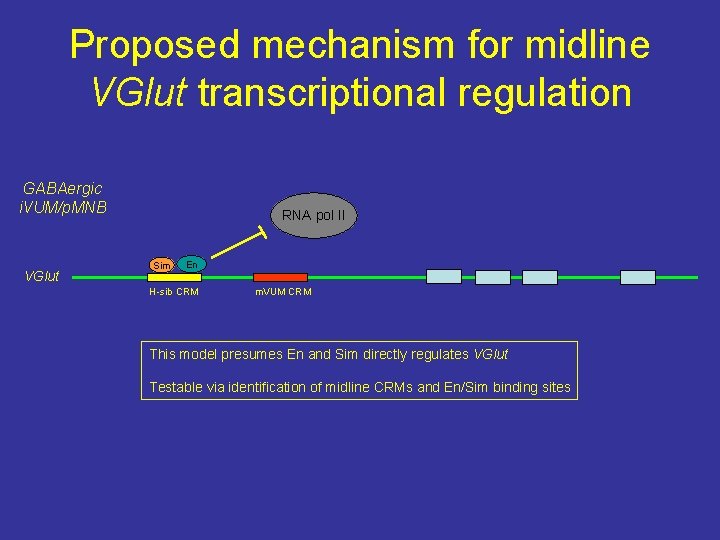 Proposed mechanism for midline VGlut transcriptional regulation

GABAergic
iVUM/pMNB

RNA pol II

Sim
En

VGlut

H-sib CRM
mVUM CRM

This model presumes En and Sim directly regulates VGlut

Testable via identification of midline CRMs and En/Sim binding sites